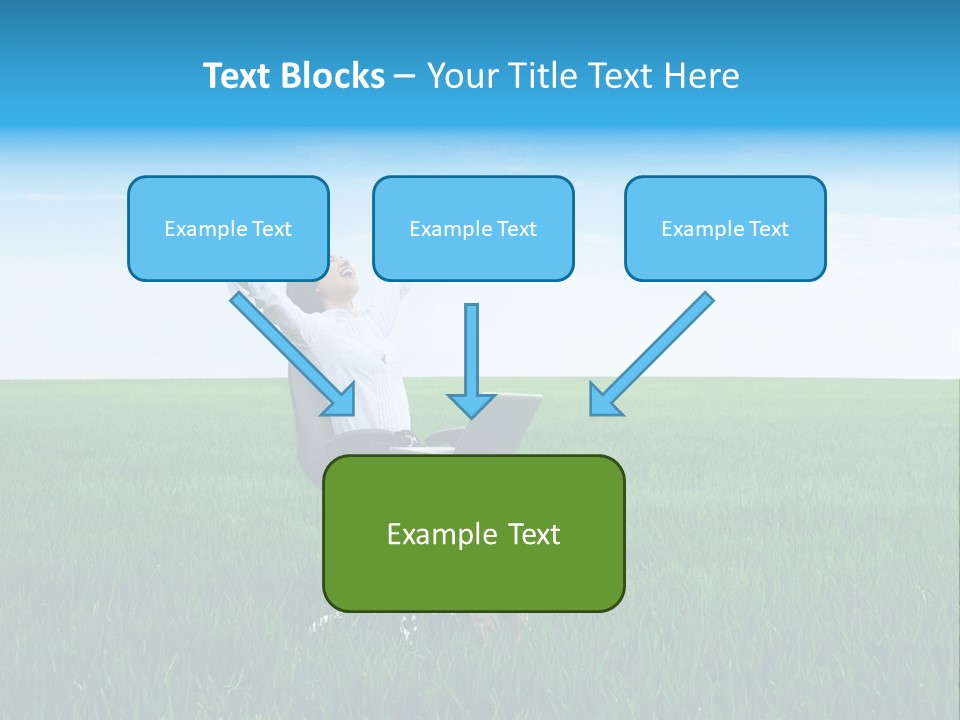 Text Blocks – Your Title Text Here

Example Text

Example Text

Example Text

Example Text